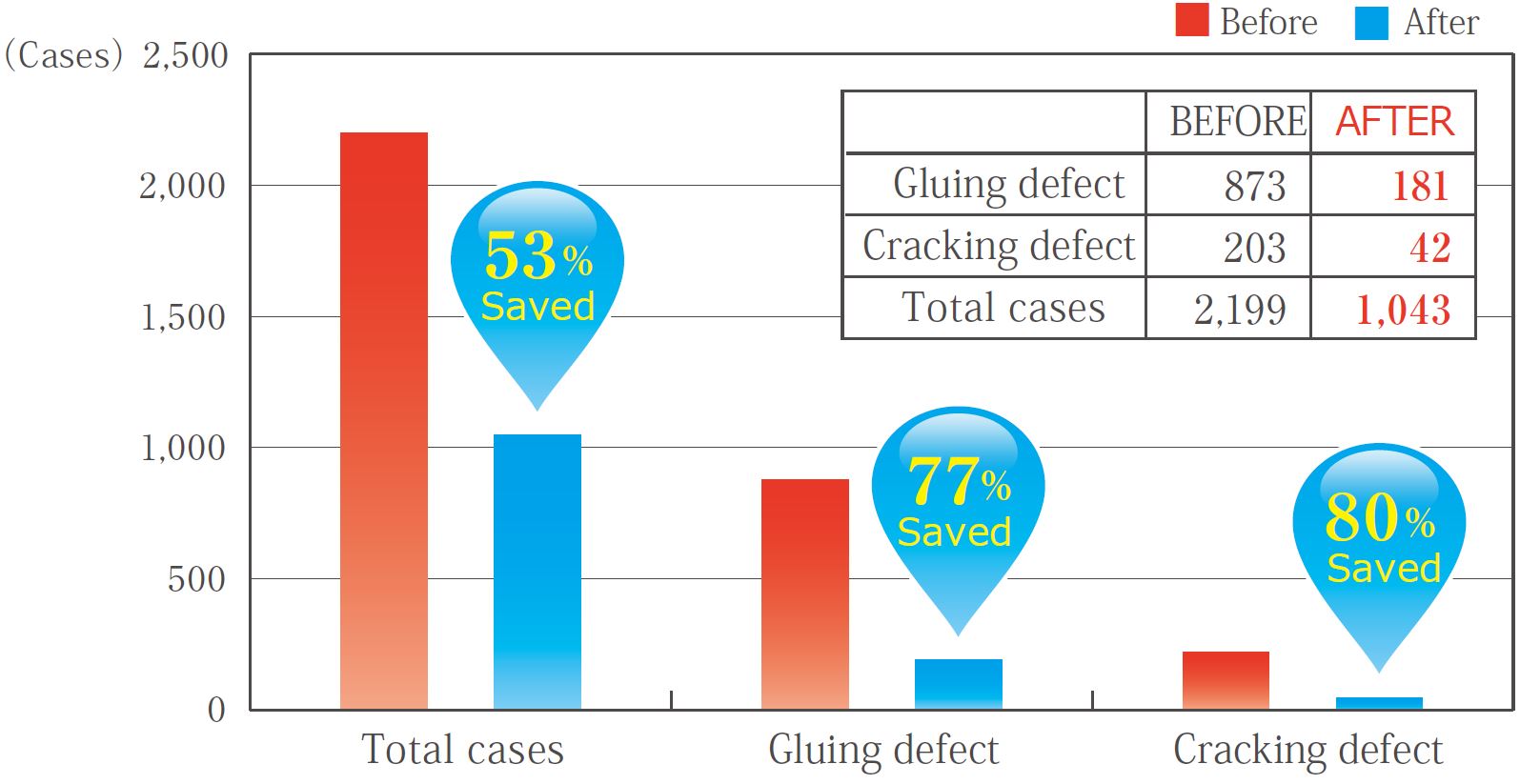 Before After

(Cases) 2,500

2,000

1,500

1,000

500

0

| | BEFORE | AFTER |
|---|---|---|
| Gluing defect | 873 | 181 |
| Cracking defect | 203 | 42 |
| Total cases | 2,199 | 1,043 |

53% Saved

77% Saved

80% Saved

Total cases

Gluing defect

Cracking defect